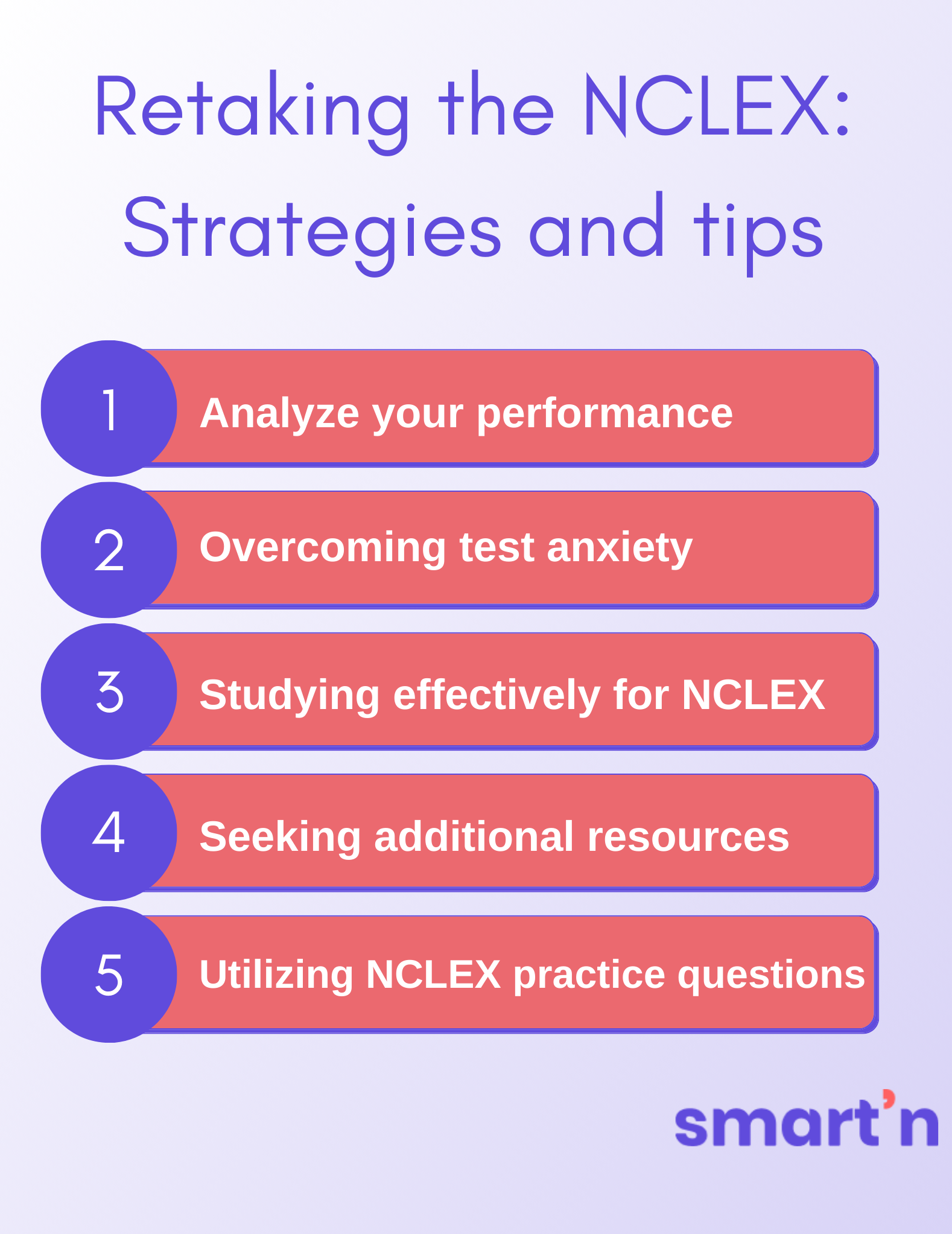 Retaking the NCLEX: Strategies and tips

1 Analyze your performance

2 Overcoming test anxiety

3 Studying effectively for NCLEX

4 Seeking additional resources

5 Utilizing NCLEX practice questions

smart'n